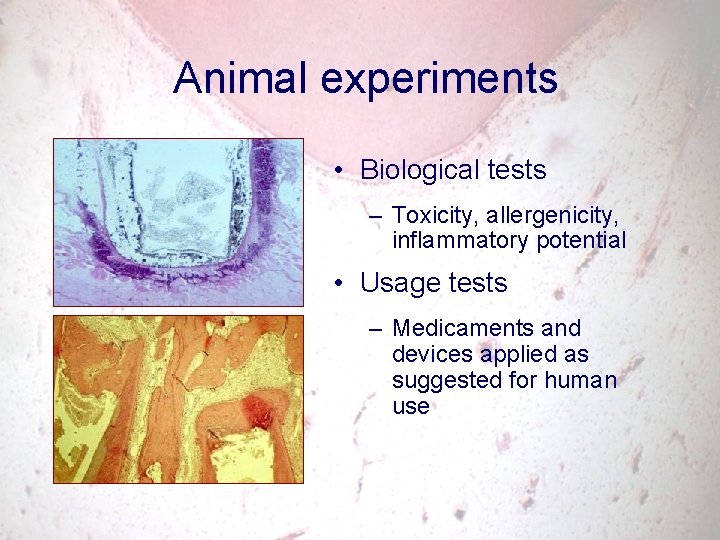 Animal experiments

• Biological tests

– Toxicity, allergenicity, inflammatory potential

• Usage tests

– Medicaments and devices applied as suggested for human use